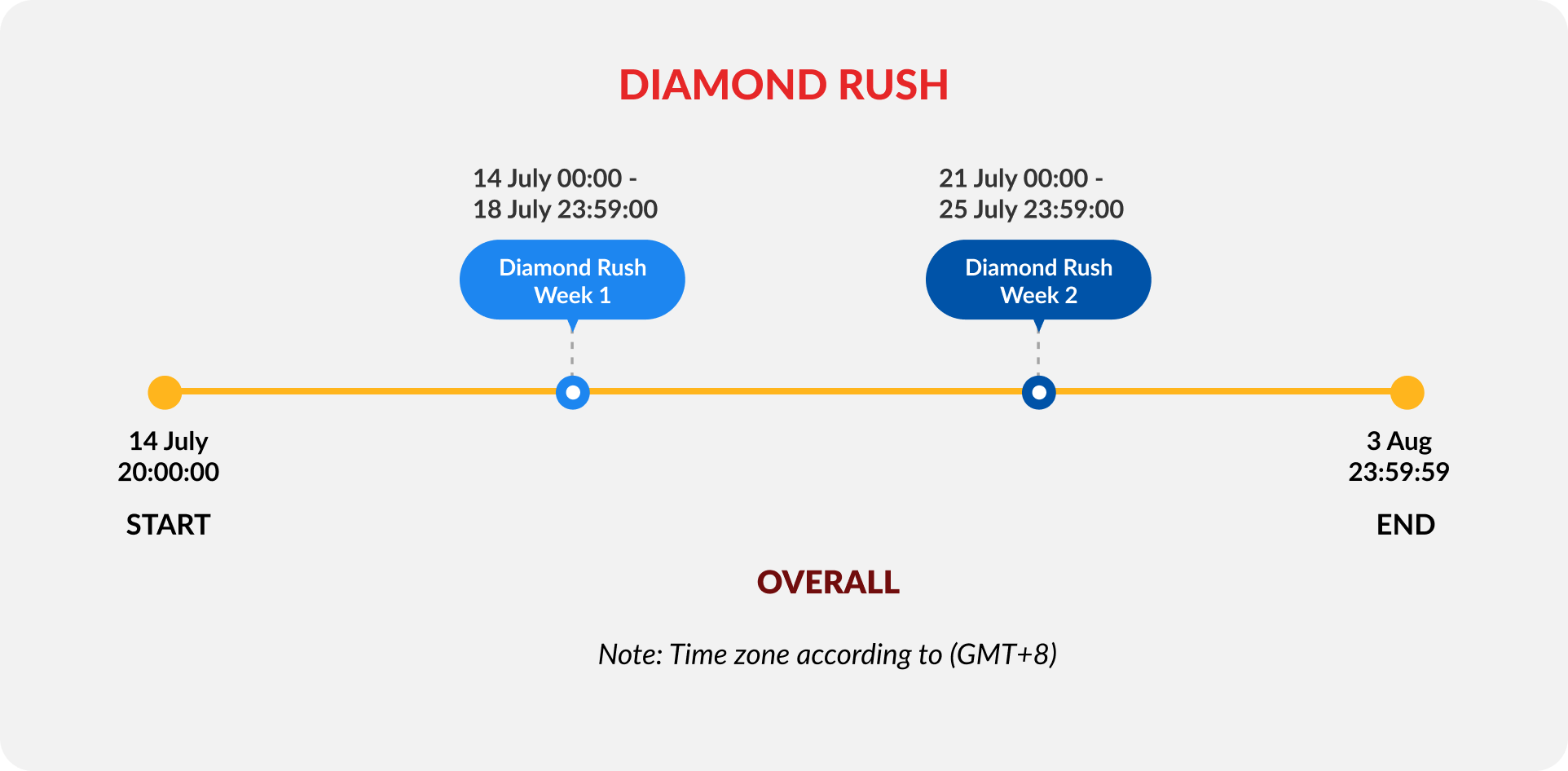 DIAMOND RUSH

14 July 00:00 - 18 July 23:59:00

Diamond Rush Week 1

21 July 00:00 - 25 July 23:59:00

Diamond Rush Week 2

14 July 20:00:00

START

3 Aug 23:59:59

END

OVERALL

Note: Time zone according to (GMT+8)